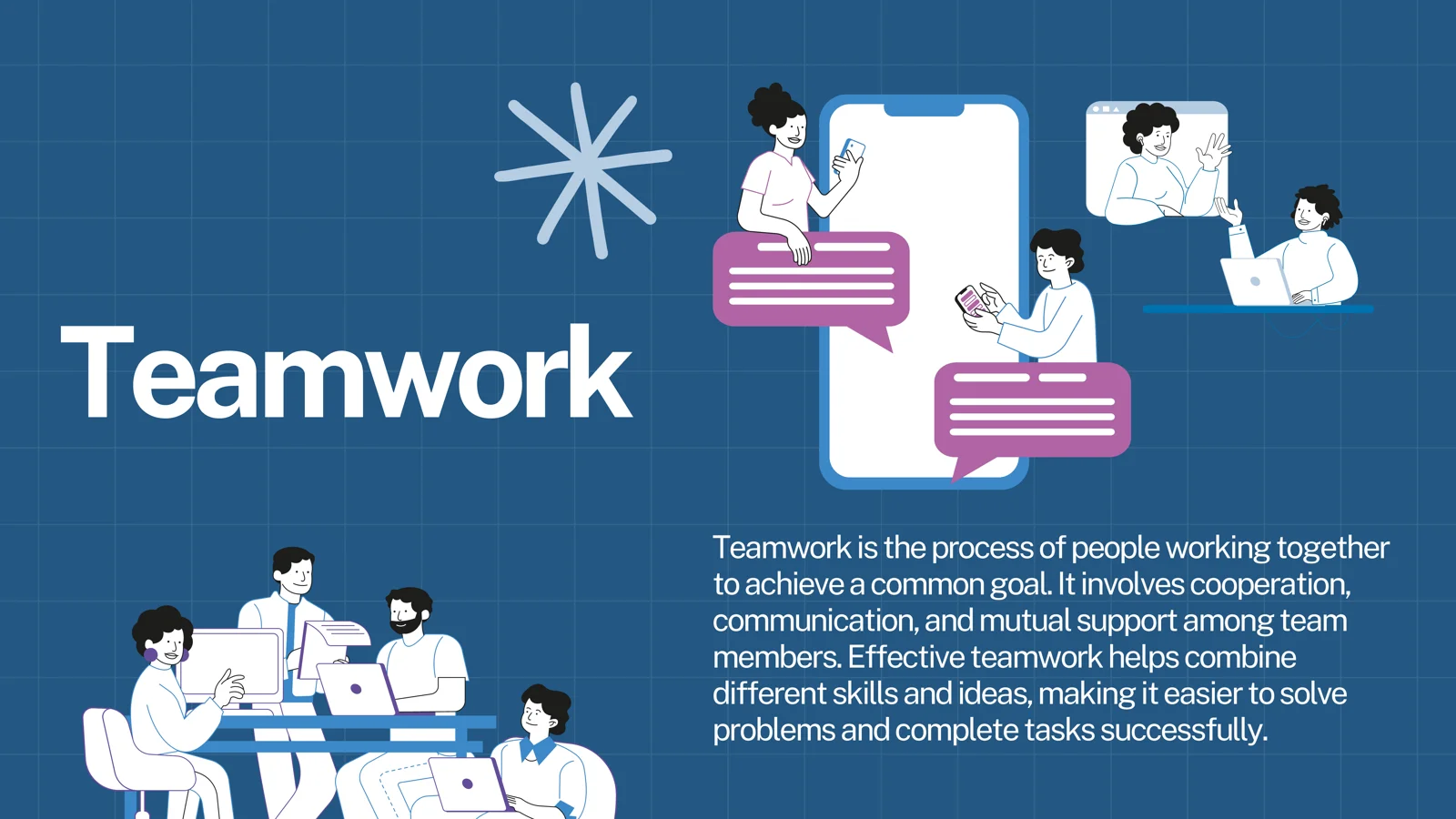 Teamwork

Teamwork is the process of people working together to achieve a common goal. It involves cooperation, communication, and mutual support among team members. Effective teamwork helps combine different skills and ideas, making it easier to solve problems and complete tasks successfully.